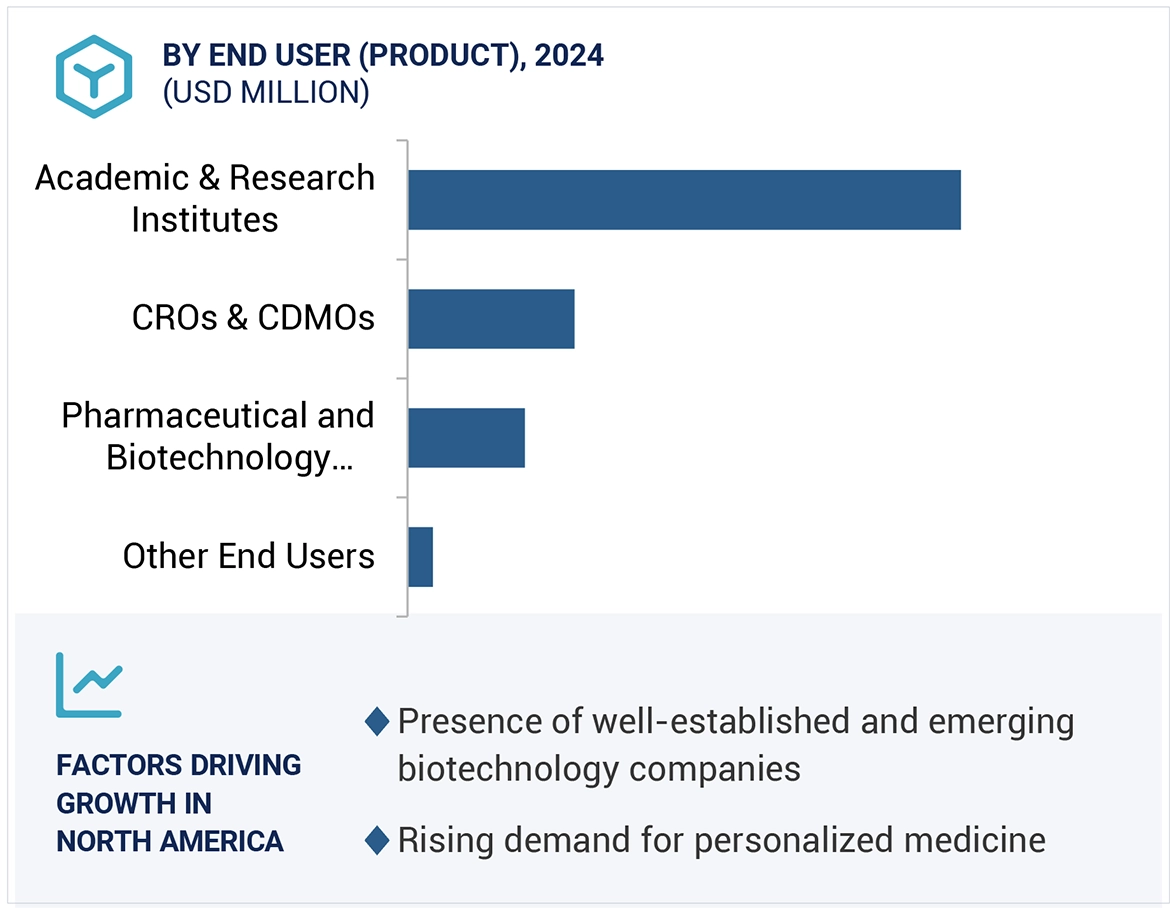 BY END USER (PRODUCT), 2024
(USD MILLION)

Academic & Research Institutes

CROs & CDMOs

Pharmaceutical and Biotechnology...

Other End Users

FACTORS DRIVING GROWTH IN NORTH AMERICA

◆ Presence of well-established and emerging biotechnology companies

◆ Rising demand for personalized medicine